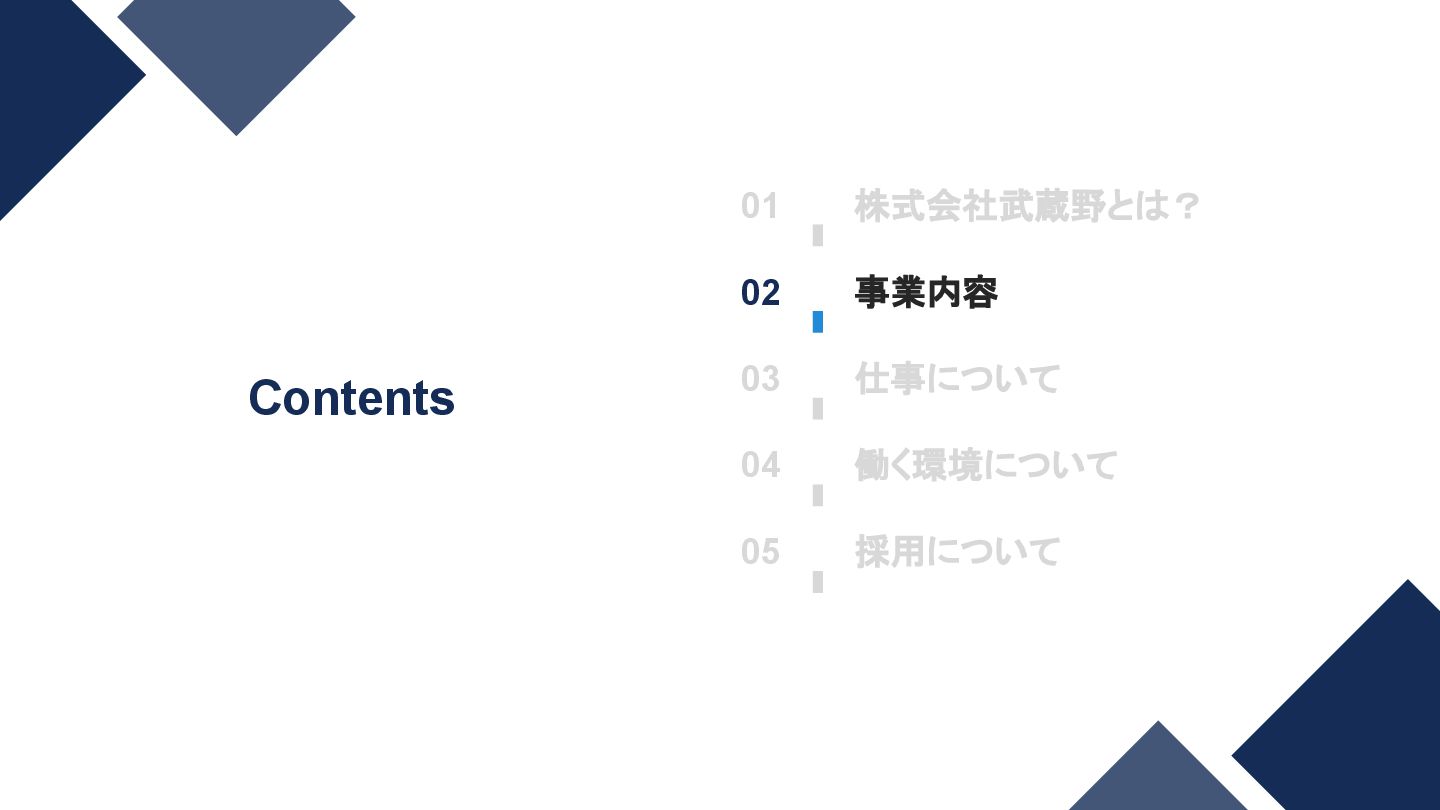 Contents

01 株式会社武蔵野とは？

02 事業内容

03 仕事について

04 働く環境について

05 採用について